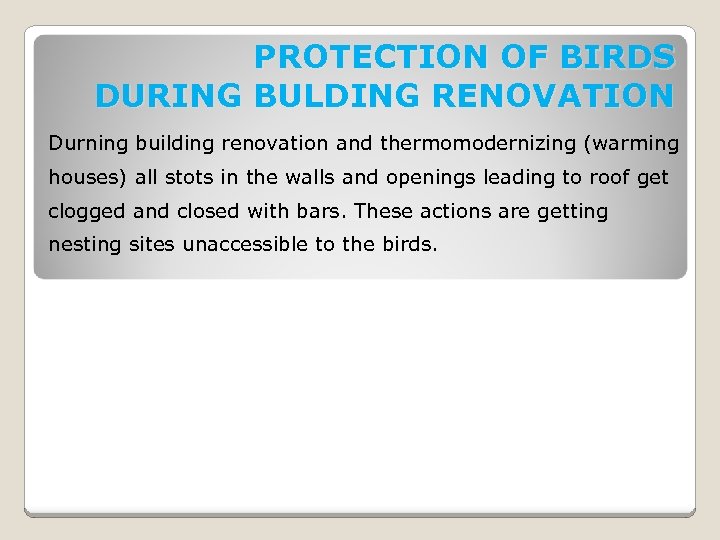 PROTECTION OF BIRDS DURING BULDING RENOVATION

Durning building renovation and thermomodernizing (warming houses) all stots in the walls and openings leading to roof get clogged and closed with bars. These actions are getting nesting sites unaccessible to the birds.